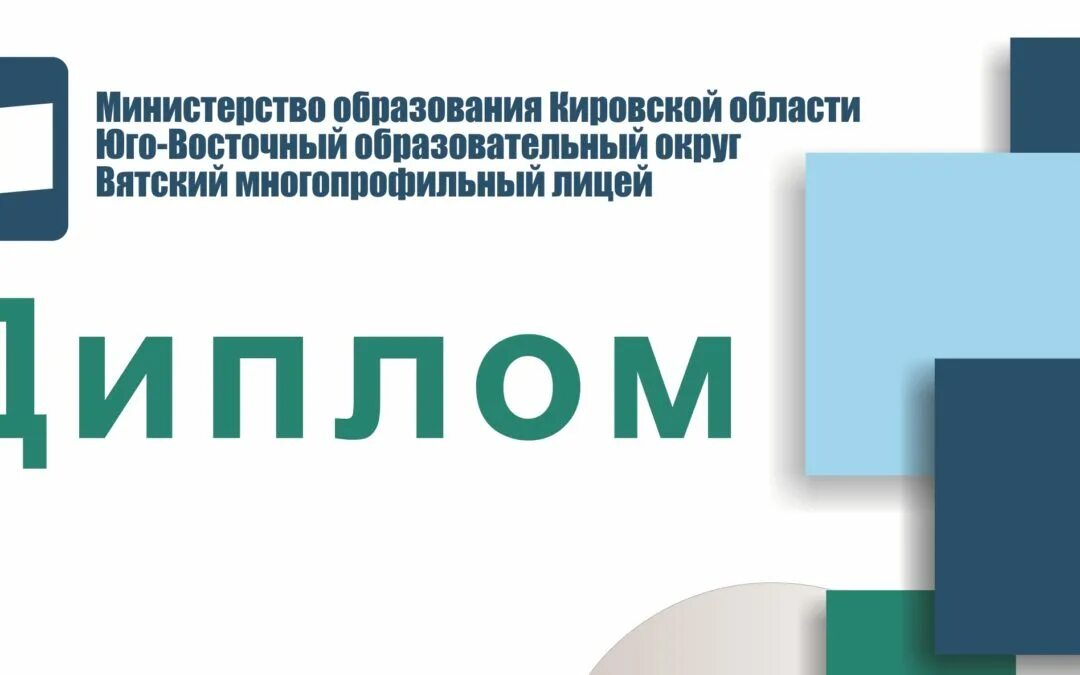 Министерство образования Кировской области
Юго-Восточный образовательный округ
Вятский многопрофильный лицей

Диплом